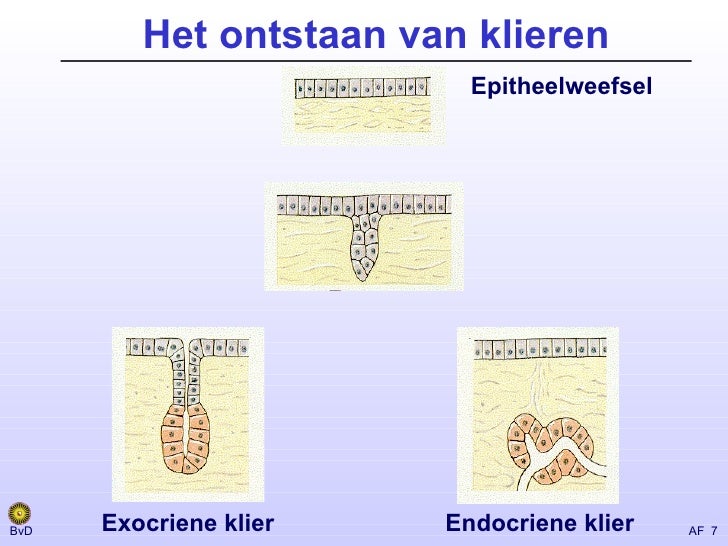 Het ontstaan van klieren

Epitheelweefsel

Exocriene klier

Endocriene klier

BvD

AF 7